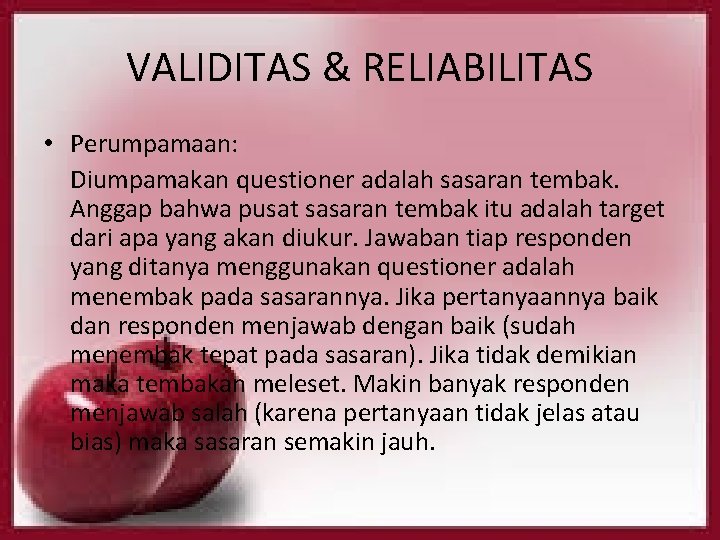 VALIDITAS & RELIABILITAS

• Perumpamaan:

Diumpamakan questioner adalah sasaran tembak. Anggap bahwa pusat sasaran tembak itu adalah target dari apa yang akan diukur. Jawaban tiap responden yang ditanya menggunakan questioner adalah menembak pada sasarannya. Jika pertanyaannya baik dan responden menjawab dengan baik (sudah menembak tepat pada sasaran). Jika tidak demikian maka tembakan meleset. Makin banyak responden menjawab salah (karena pertanyaan tidak jelas atau bias) maka sasaran semakin jauh.